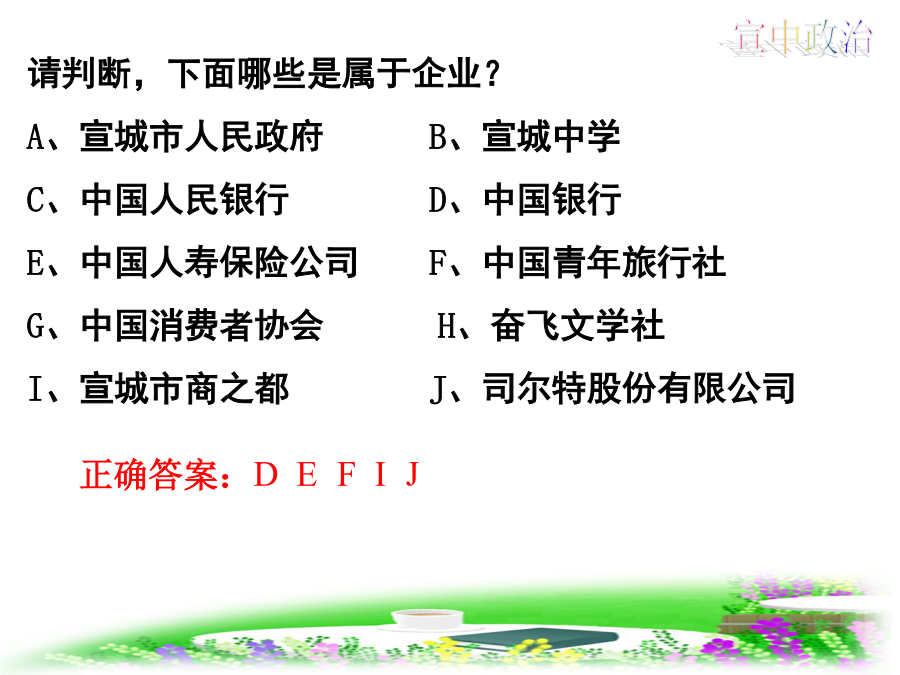 宣中政治

请判断，下面哪些是属于企业？

A、宣城市人民政府

B、宣城中学

C、中国人民银行

D、中国银行

E、中国人寿保险公司

F、中国青年旅行社

G、中国消费者协会

H、奋飞文学社

I、宣城市商之都

J、司尔特股份有限公司

正确答案：D E F I J